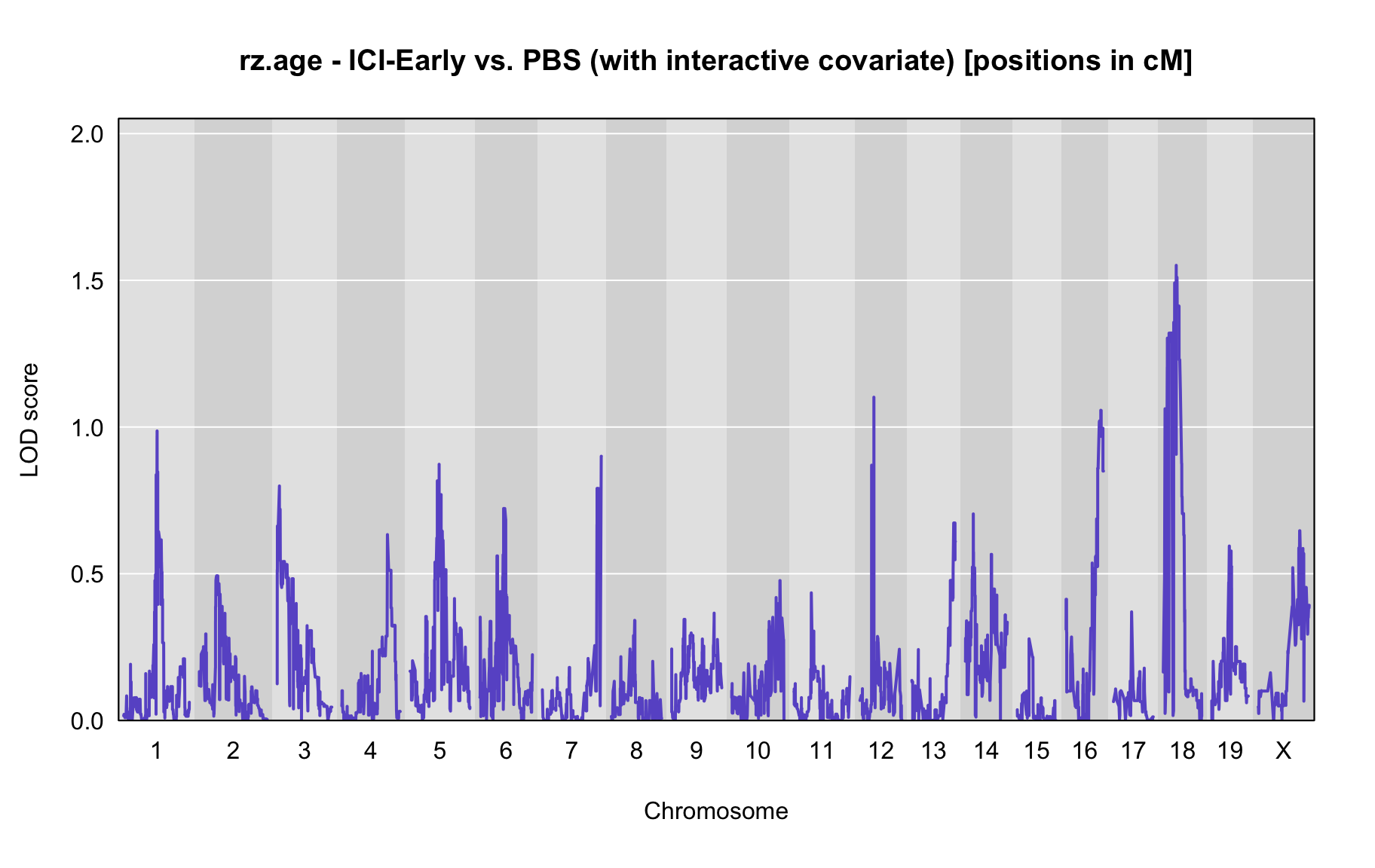 rz.age - ICI-Early vs. PBS (with interactive covariate) [positions in cM]

LOD score

2.0
1.5
1.0
0.5
0.0

1 2 3 4 5 6 7 8 9 10 11 12 13 14 15 16 17 18 19 X

Chromosome